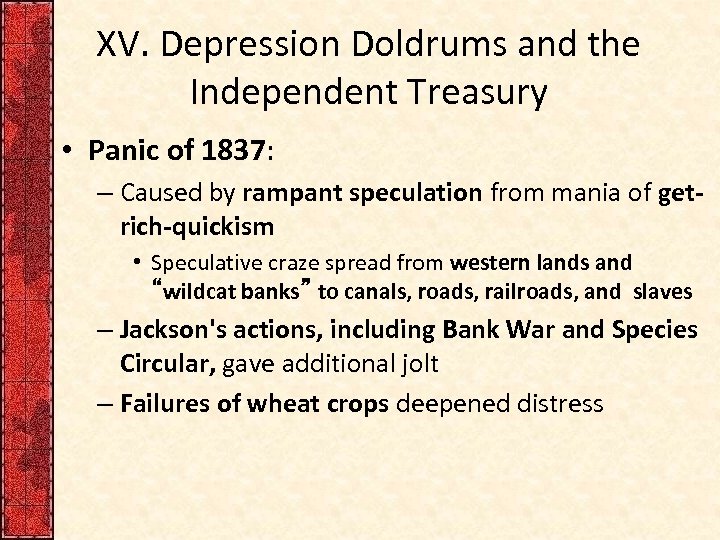 XV. Depression Doldrums and the Independent Treasury

• Panic of 1837:

– Caused by rampant speculation from mania of get-rich-quickism

• Speculative craze spread from western lands and “wildcat banks” to canals, roads, railroads, and slaves

– Jackson's actions, including Bank War and Species Circular, gave additional jolt

– Failures of wheat crops deepened distress